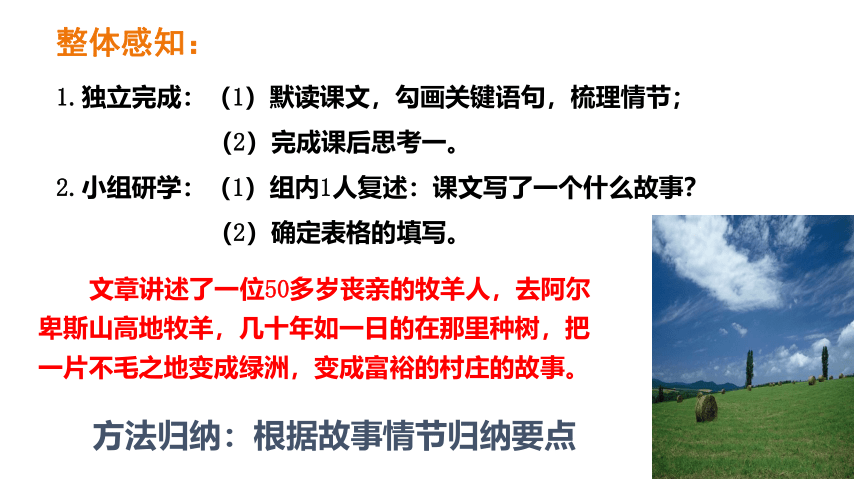 整体感知：

1. 独立完成：（1）默读课文，勾画关键语句，梳理情节；

（2）完成课后思考一。

2. 小组研学：（1）组内1人复述：课文写了一个什么故事？

（2）确定表格的填写。

文章讲述了一位50多岁丧亲的牧羊人，去阿尔卑斯山高地牧羊，几十年如一日的在那里种树，把一片不毛之地变成绿洲，变成富裕的村庄的故事。

方法归纳：根据故事情节归纳要点